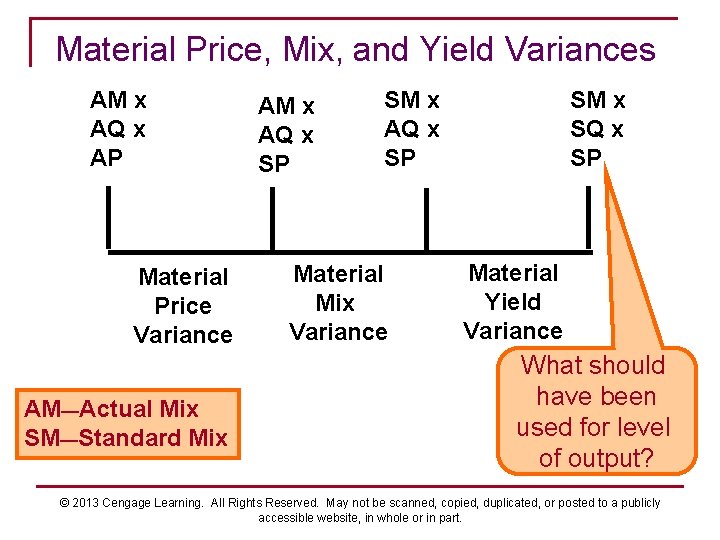 Material Price, Mix, and Yield Variances

AM x
AQ x
AP

AM x
AQ x
SP

SM x
AQ x
SP

SM x
SQ x
SP

Material Price Variance

Material Mix Variance

Material Yield Variance

What should have been used for level of output?

AM—Actual Mix
SM—Standard Mix

© 2013 Cengage Learning. All Rights Reserved. May not be scanned, copied, duplicated, or posted to a publicly accessible website, in whole or in part.